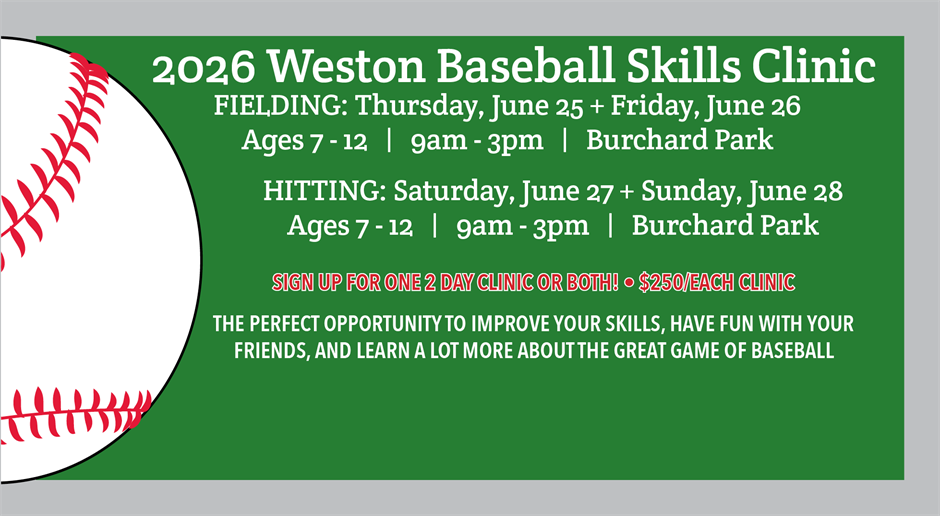 2026 Weston Baseball Skills Clinic

FIELDING: Thursday, June 25 + Friday, June 26
Ages 7 - 12 | 9am - 3pm | Burchard Park

HITTING: Saturday, June 27 + Sunday, June 28
Ages 7 - 12 | 9am - 3pm | Burchard Park

SIGN UP FOR ONE 2 DAY CLINIC OR BOTH! • $250/EACH CLINIC

THE PERFECT OPPORTUNITY TO IMPROVE YOUR SKILLS, HAVE FUN WITH YOUR FRIENDS, AND LEARN A LOT MORE ABOUT THE GREAT GAME OF BASEBALL